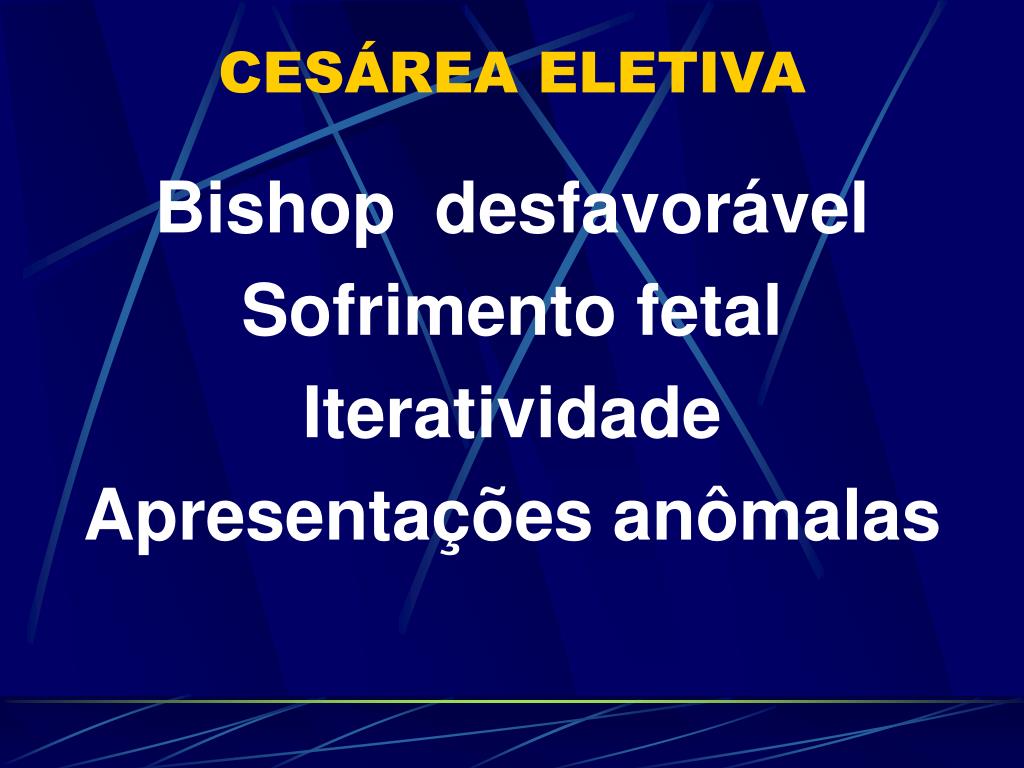 CESÁREA ELETIVA

Bishop desfavorável
Sofrimento fetal
Iteratividade
Apresentações anômalas